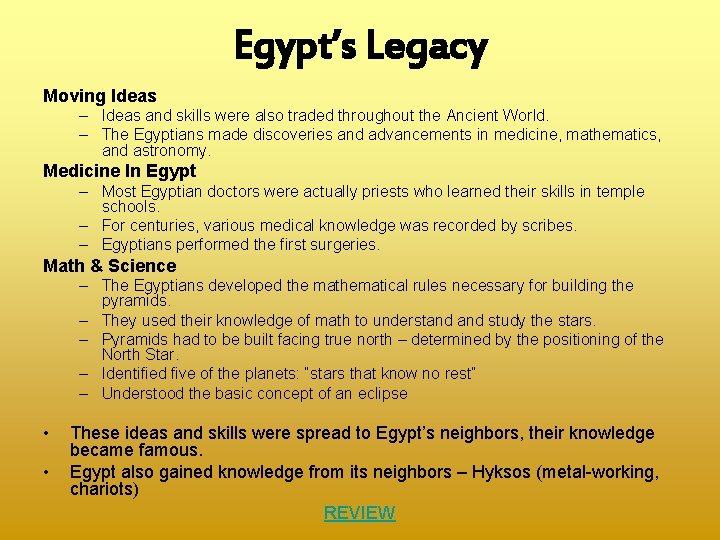 Egypt's Legacy

Moving Ideas

– Ideas and skills were also traded throughout the Ancient World.
– The Egyptians made discoveries and advancements in medicine, mathematics, and astronomy.

Medicine In Egypt

– Most Egyptian doctors were actually priests who learned their skills in temple schools.
– For centuries, various medical knowledge was recorded by scribes.
– Egyptians performed the first surgeries.

Math & Science

– The Egyptians developed the mathematical rules necessary for building the pyramids.
– They used their knowledge of math to understand and study the stars.
– Pyramids had to be built facing true north – determined by the positioning of the North Star.
– Identified five of the planets: "stars that know no rest"
– Understood the basic concept of an eclipse

• These ideas and skills were spread to Egypt's neighbors, their knowledge became famous.
• Egypt also gained knowledge from its neighbors – Hyksos (metal-working, chariots)

REVIEW